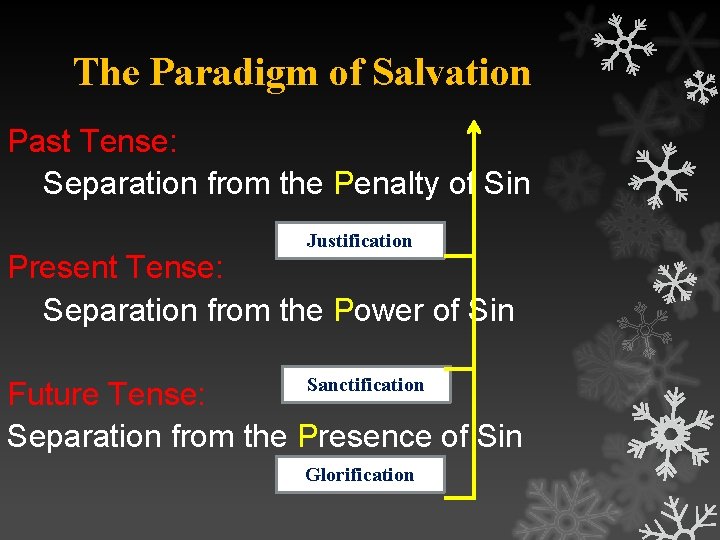 The Paradigm of Salvation

Past Tense:
Separation from the Penalty of Sin

Justification

Present Tense:
Separation from the Power of Sin

Sanctification

Future Tense:
Separation from the Presence of Sin

Glorification